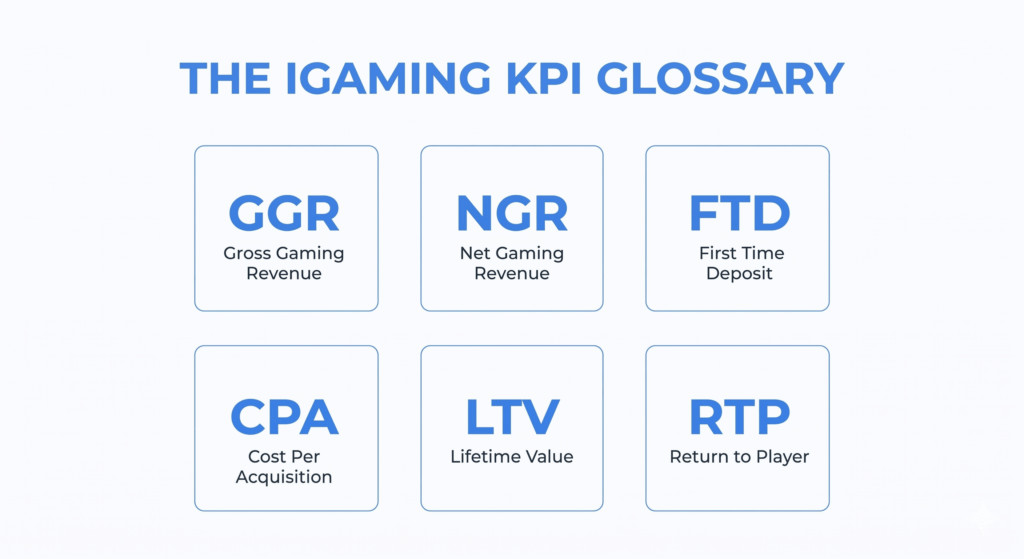 THE IGAMING KPI GLOSSARY

GGR
Gross Gaming Revenue

NGR
Net Gaming Revenue

FTD
First Time Deposit

CPA
Cost Per Acquisition

LTV
Lifetime Value

RTP
Return to Player